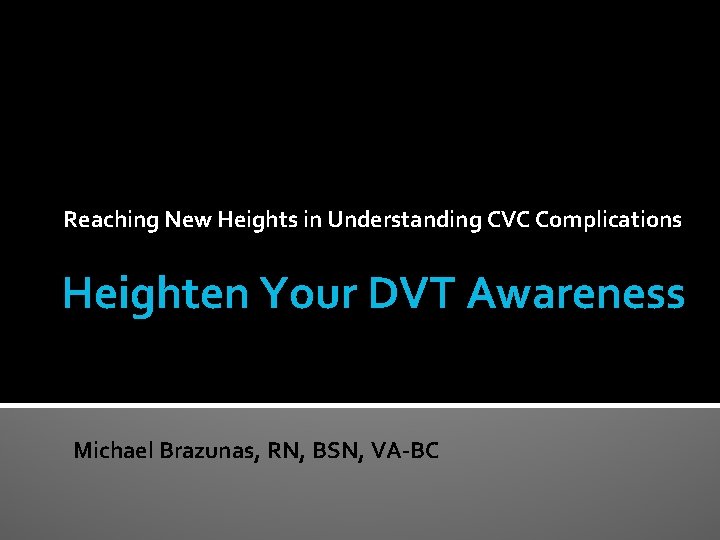 Reaching New Heights in Understanding CVC Complications

Heighten Your DVT Awareness

Michael Brazunas, RN, BSN, VA-BC